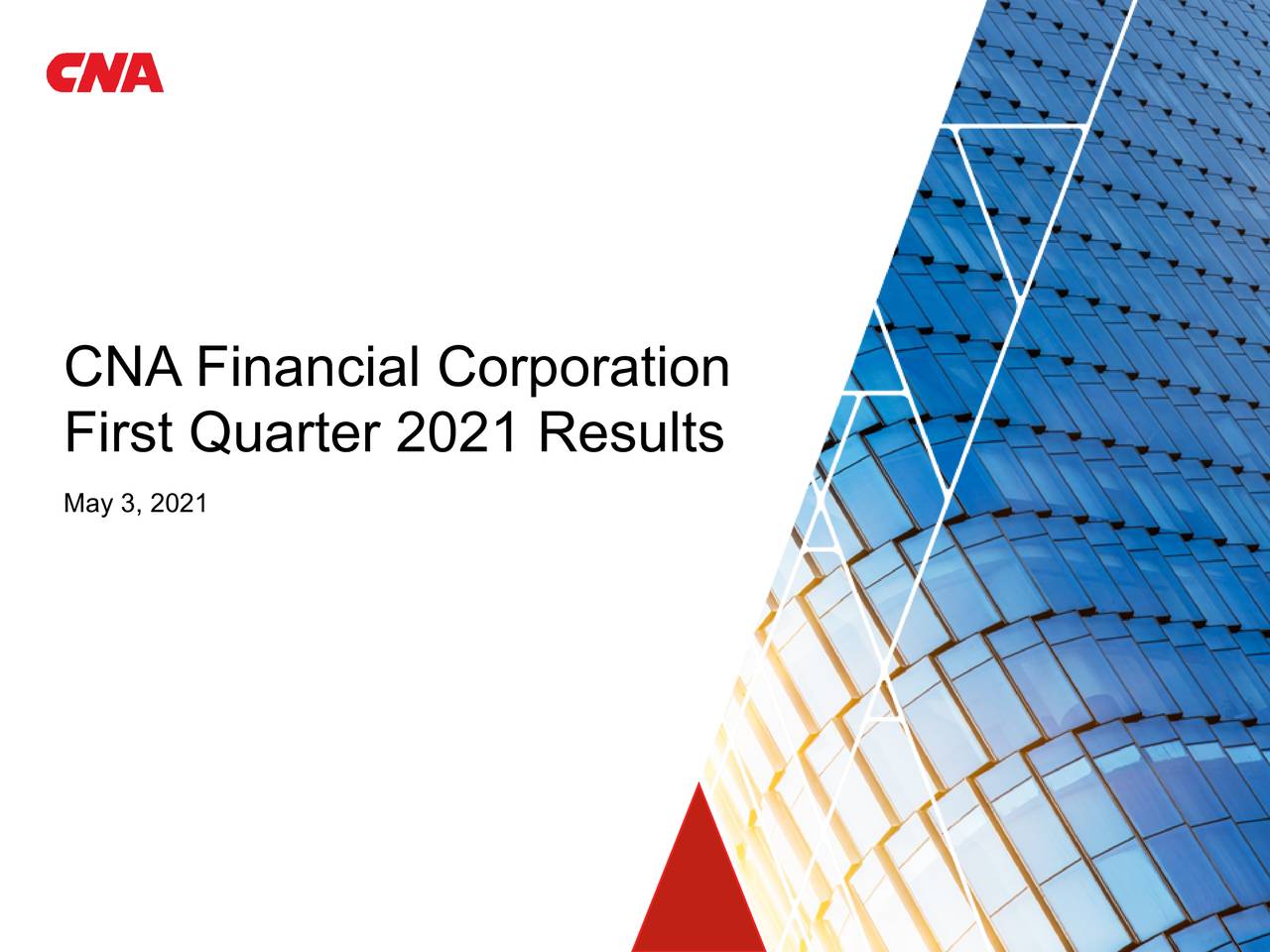 CNA

CNA Financial Corporation
First Quarter 2021 Results

May 3, 2021